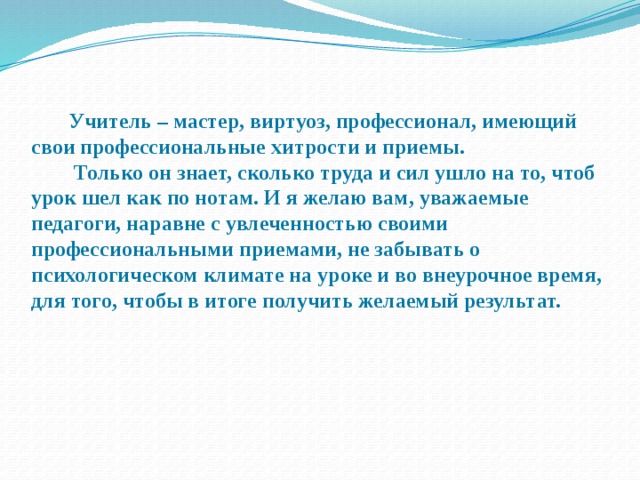 Учитель – мастер, виртуоз, профессионал, имеющий свои профессиональные хитрости и приемы.

Только он знает, сколько труда и сил ушло на то, чтоб урок шел как по нотам. И я желаю вам, уважаемые педагоги, наравне с увлеченностью своими профессиональными приемами, не забывать о психологическом климате на уроке и во внеурочное время, для того, чтобы в итоге получить желаемый результат.